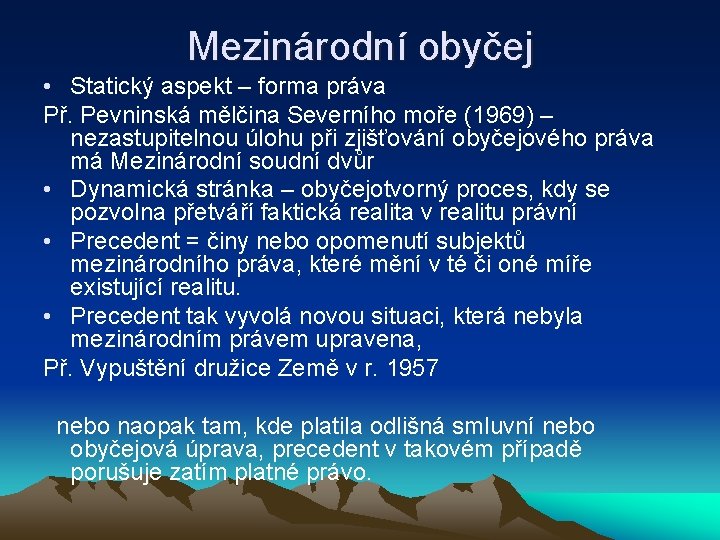 Mezinárodní obyčej

• Statický aspekt – forma práva

Př. Pevninská mělčina Severního moře (1969) – nezastupitelnou úlohu při zjišťování obyčejového práva má Mezinárodní soudní dvůr

• Dynamická stránka – obyčejotvorný proces, kdy se pozvolna přetváří faktická realita v realitu právní

• Precedent = činy nebo opomenutí subjektů mezinárodního práva, které mění v té či oné míře existující realitu.

• Precedent tak vyvolá novou situaci, která nebyla mezinárodním právem upravena,

Př. Vypuštění družice Země v r. 1957

nebo naopak tam, kde platila odlišná smluvní nebo obyčejová úprava, precedent v takovém případě porušuje zatím platné právo.